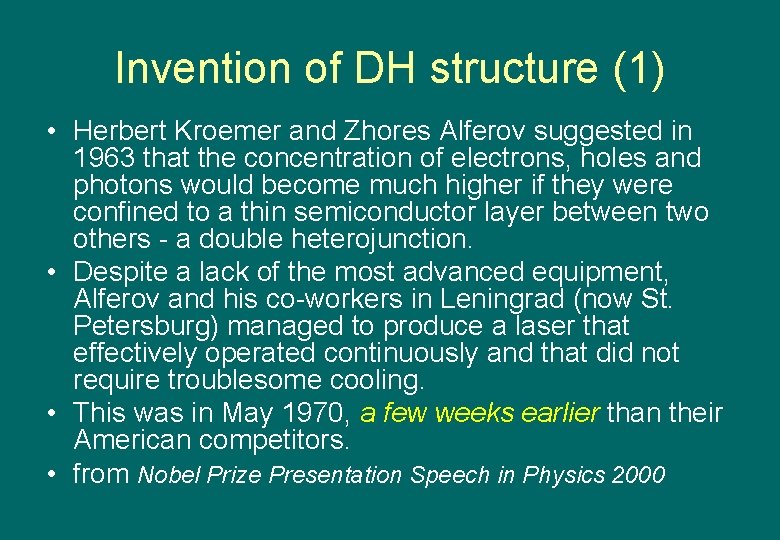 Invention of DH structure (1)

• Herbert Kroemer and Zhores Alferov suggested in 1963 that the concentration of electrons, holes and photons would become much higher if they were confined to a thin semiconductor layer between two others - a double heterojunction.

• Despite a lack of the most advanced equipment, Alferov and his co-workers in Leningrad (now St. Petersburg) managed to produce a laser that effectively operated continuously and that did not require troublesome cooling.

• This was in May 1970, a few weeks earlier than their American competitors.

• from Nobel Prize Presentation Speech in Physics 2000